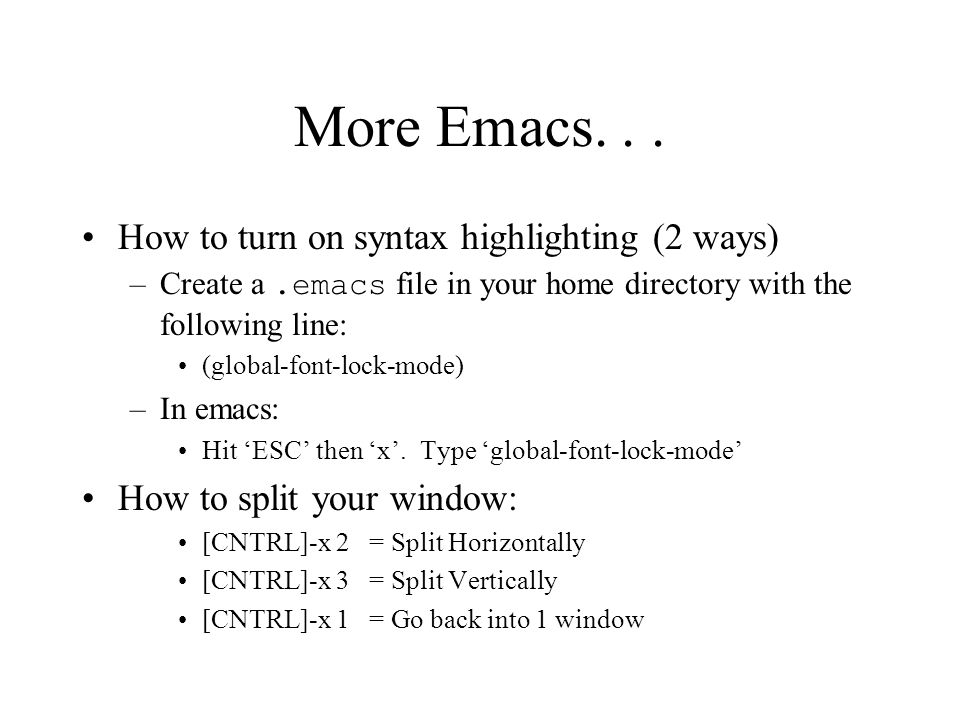 More Emacs. . .

• How to turn on syntax highlighting (2 ways)
 – Create a .emacs file in your home directory with the following line:
  • (global-font-lock-mode)
 – In emacs:
  • Hit ‘ESC’ then ‘x’. Type ‘global-font-lock-mode’

• How to split your window:
  • [CNTRL]-x 2 = Split Horizontally
  • [CNTRL]-x 3 = Split Vertically
  • [CNTRL]-x 1 = Go back into 1 window